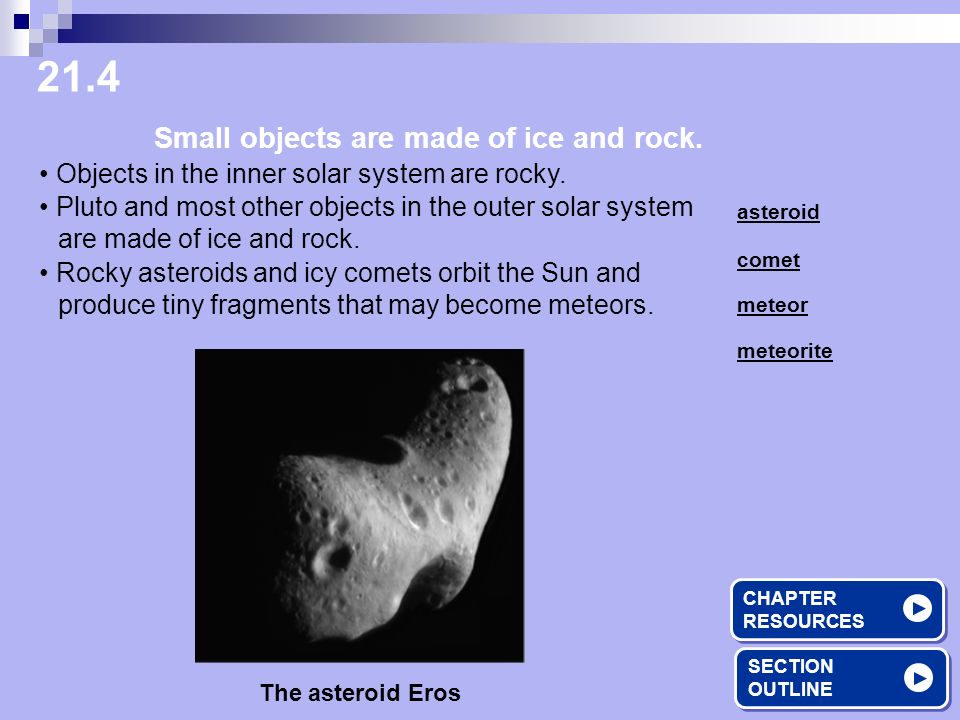 21.4

Small objects are made of ice and rock.

• Objects in the inner solar system are rocky.
• Pluto and most other objects in the outer solar system are made of ice and rock.
• Rocky asteroids and icy comets orbit the Sun and produce tiny fragments that may become meteors.

asteroid

comet

meteor

meteorite

The asteroid Eros

CHAPTER RESOURCES

SECTION OUTLINE